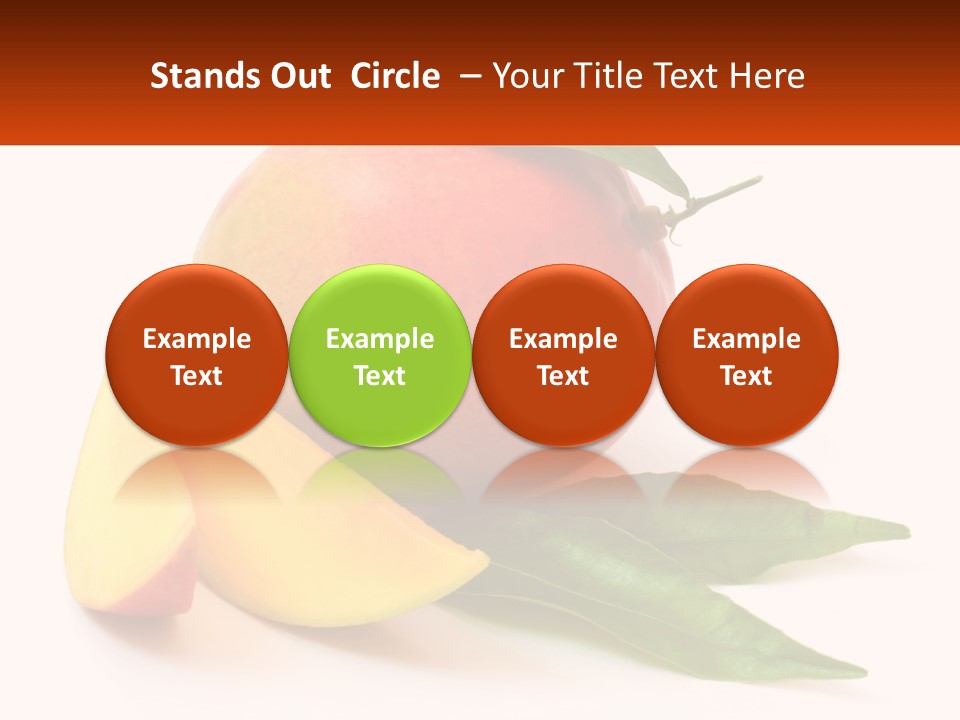 Stands Out Circle – Your Title Text Here

Example Text

Example Text

Example Text

Example Text